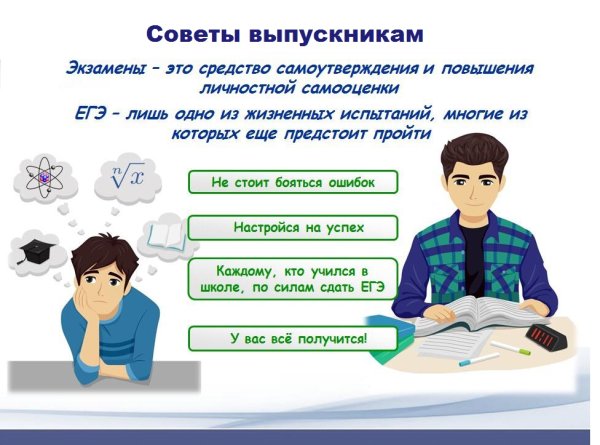 Советы выпускникам

Экзамены – это средство самоутверждения и повышения личностной самооценки

ЕГЭ – лишь одно из жизненных испытаний, многие из которых еще предстоит пройти

$\sqrt[n]{x}$

Не стоит бояться ошибок

Настройся на успех

Каждому, кто учился в школе, по силам сдать ЕГЭ

У вас всё получится!